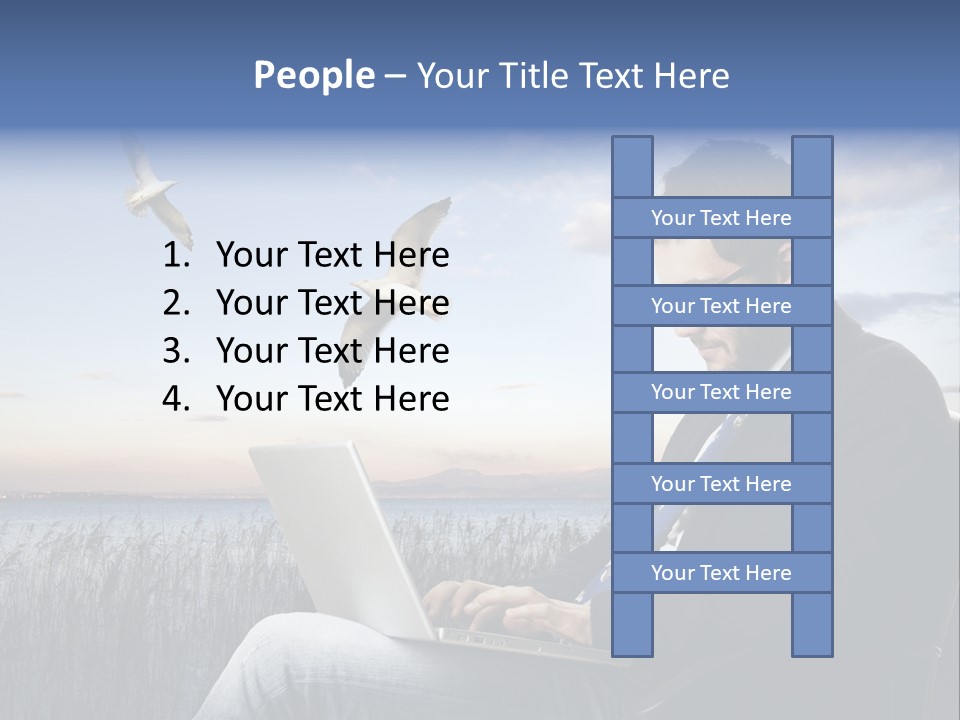 People – Your Title Text Here

1. Your Text Here
2. Your Text Here
3. Your Text Here
4. Your Text Here

Your Text Here

Your Text Here

Your Text Here

Your Text Here

Your Text Here